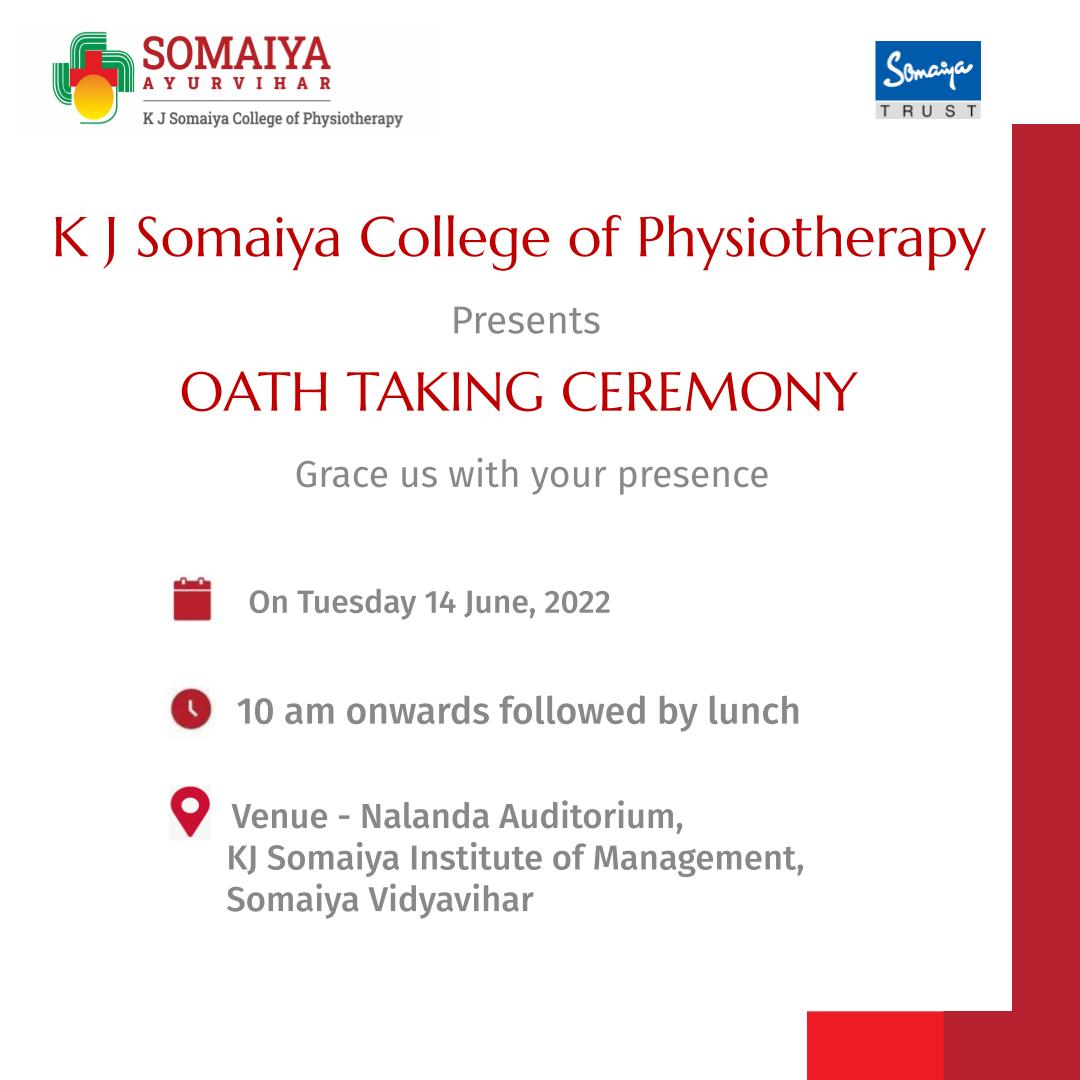 SOMAIYA
AYURVIHAR
K J Somaiya College of Physiotherapy

Somaiya
TRUST

K J Somaiya College of Physiotherapy

Presents

OATH TAKING CEREMONY

Grace us with your presence

On Tuesday 14 June, 2022

10 am onwards followed by lunch

Venue - Nalanda Auditorium, KJ Somaiya Institute of Management, Somaiya Vidyavihar